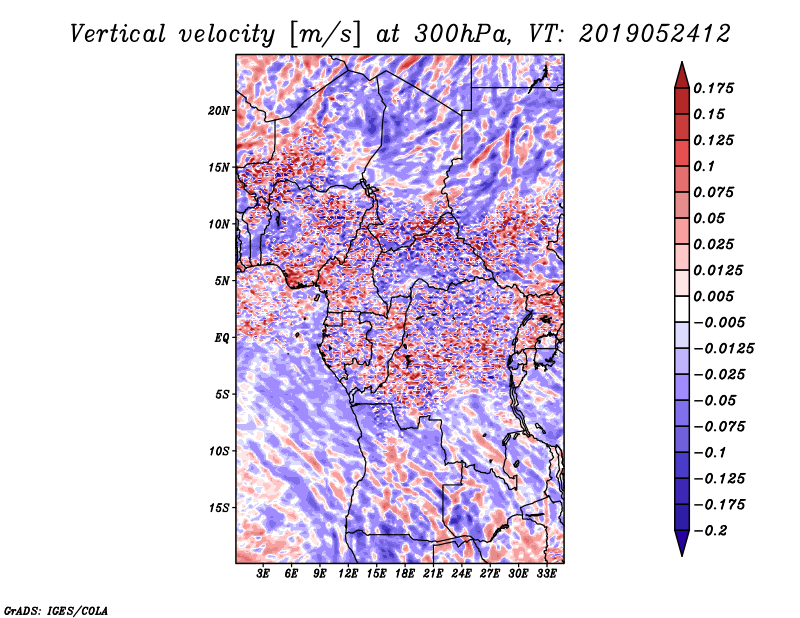 Vertical velocity [m/s] at 300hPa, VT: 2019052412

20N
15N
10N
5N
EQ
5S
10S
15S

3E 6E 9E 12E 15E 18E 21E 24E 27E 30E 33E

0.175
0.15
0.125
0.1
0.075
0.05
0.025
0.0125
0.005
−0.005
−0.0125
−0.025
−0.05
−0.075
−0.1
−0.125
−0.175
−0.2

GrADS: IGES/COLA